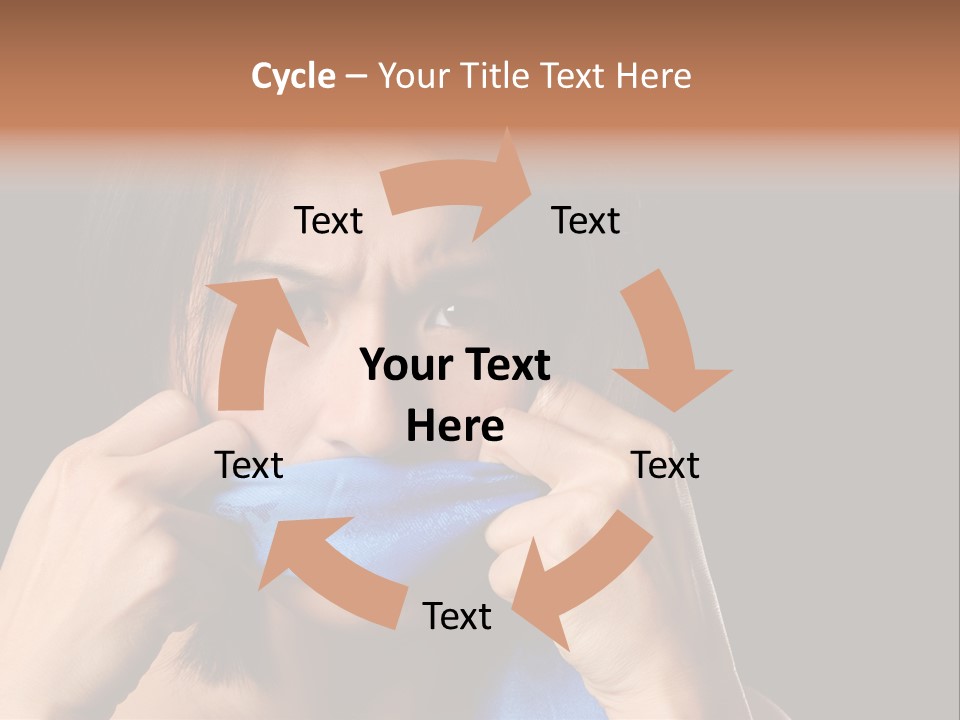 Cycle – Your Title Text Here

Text

Text

Your Text Here

Text

Text

Text